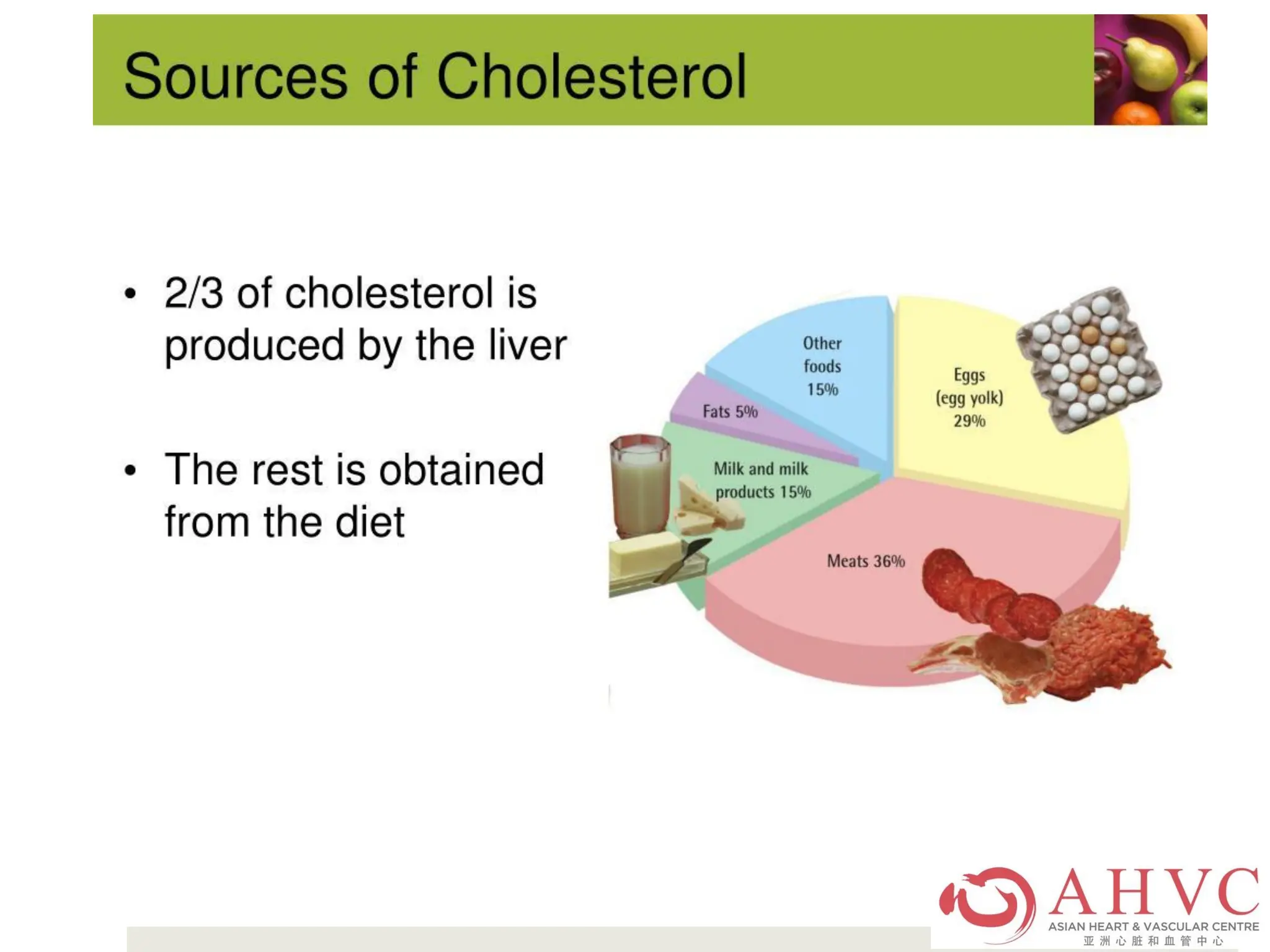 Sources of Cholesterol

• 2/3 of cholesterol is produced by the liver

• The rest is obtained from the diet

Other foods 15%

Eggs (egg yolk) 29%

Fats 5%

Milk and milk products 15%

Meats 36%

AHVC
ASIAN HEART & VASCULAR CENTRE
亚洲心脏和血管中心